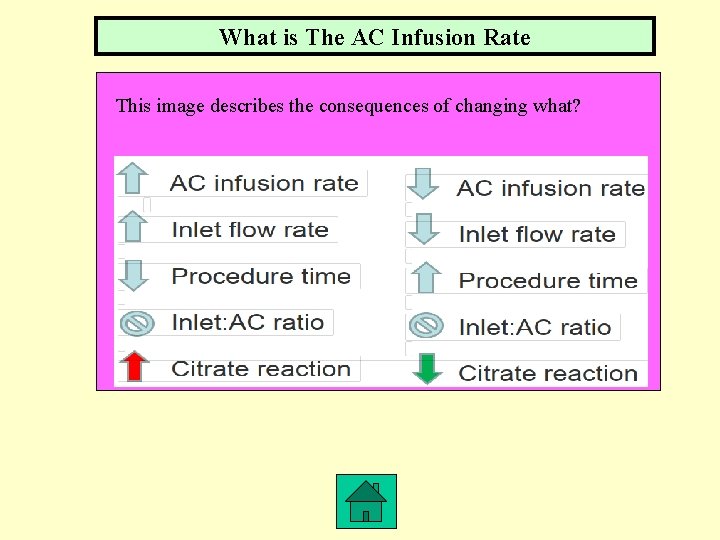 What is The AC Infusion Rate

This image describes the consequences of changing what?

AC infusion rate
Inlet flow rate
Procedure time
Inlet:AC ratio
Citrate reaction

AC infusion rate
Inlet flow rate
Procedure time
Inlet:AC ratio
Citrate reaction